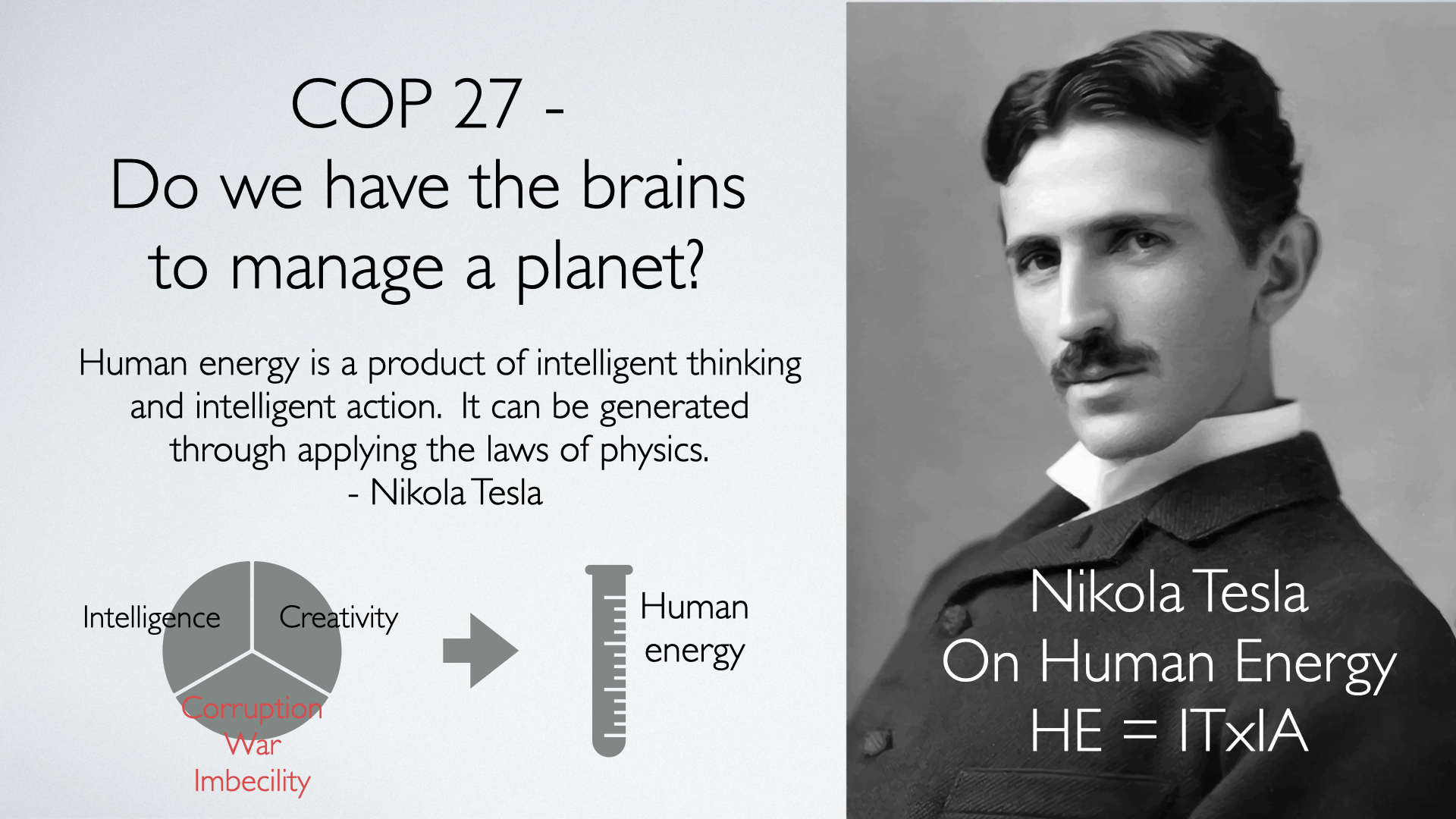 COP 27 -
Do we have the brains to manage a planet?

Human energy is a product of intelligent thinking and intelligent action. It can be generated through applying the laws of physics.
- Nikola Tesla

Intelligence

Creativity

Corruption
War
Imbecility

Human energy

Nikola Tesla
On Human Energy
HE = ITxIA